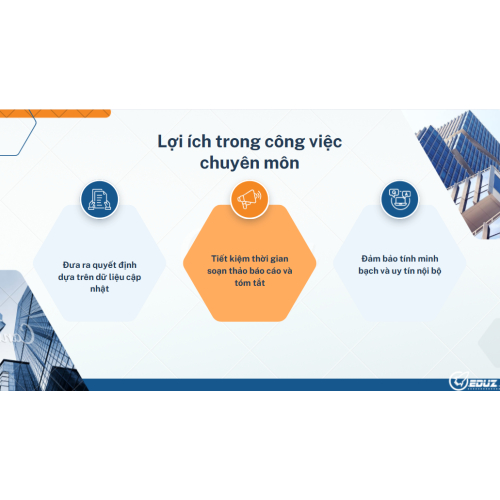 Lợi ích trong công việc chuyên môn

Đưa ra quyết định dựa trên dữ liệu cập nhật

Tiết kiệm thời gian soạn thảo báo cáo và tóm tắt

Đảm bảo tính minh bạch và uy tín nội bộ

EDUZ